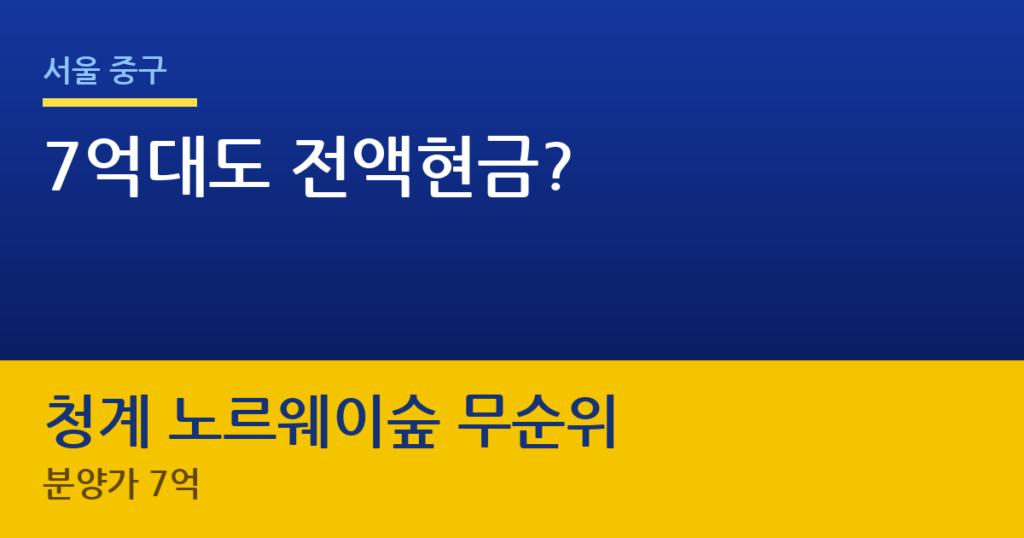 서울 중구

7억대도 전액현금?

청계 노르웨이숲 무순위

분양가 7억